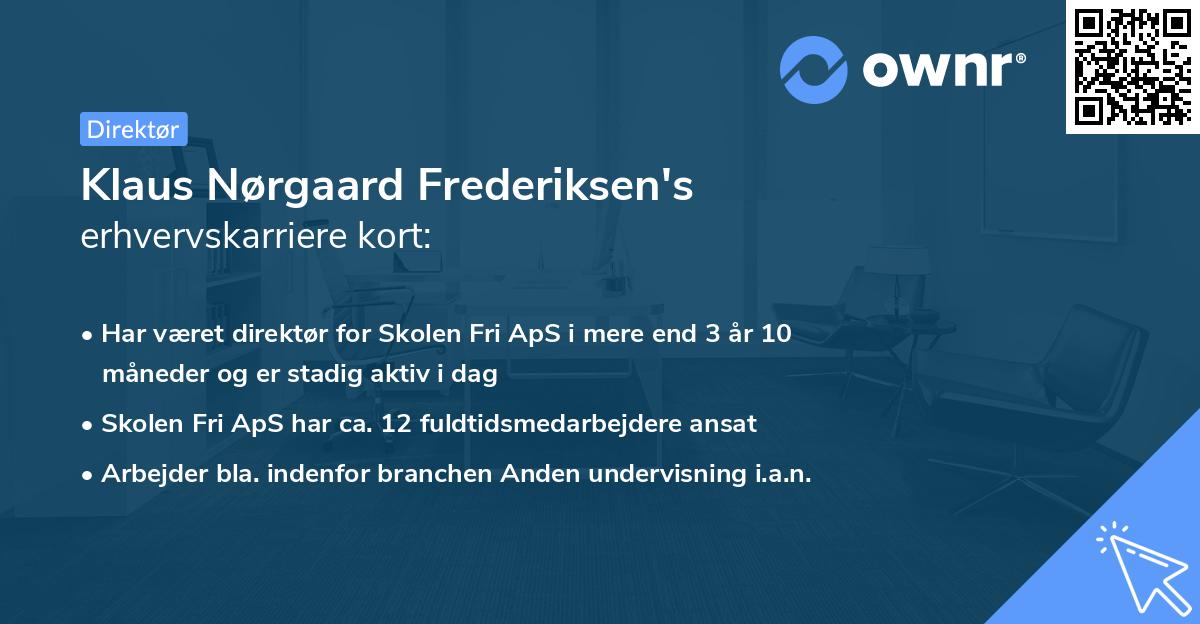 ownr®

Direktør

Klaus Nørgaard Frederiksen's
erhvervskarriere kort:

• Har været direktør for Skolen Fri ApS i mere end 3 år 10 måneder og er stadig aktiv i dag
• Skolen Fri ApS har ca. 12 fuldtidsmedarbejdere ansat
• Arbejder bla. indenfor branchen Anden undervisning i.a.n.